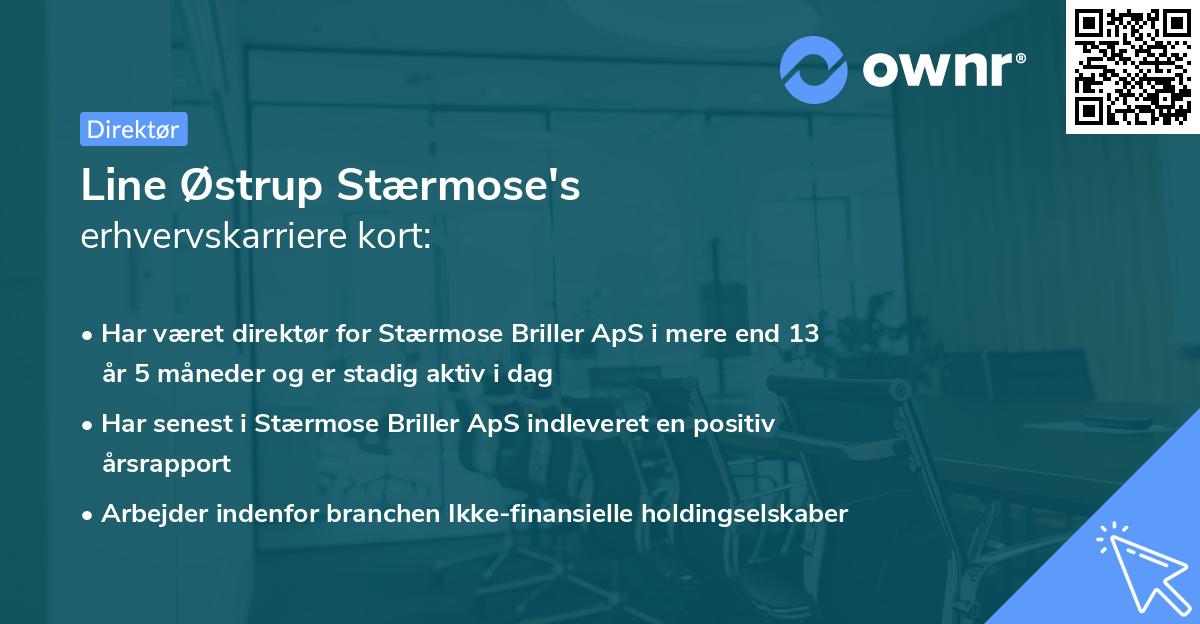 ownr®

Direktør

Line Østrup Stærmose's
erhvervskarriere kort:

• Har været direktør for Stærmose Briller ApS i mere end 13 år 5 måneder og er stadig aktiv i dag

• Har senest i Stærmose Briller ApS indleveret en positiv årsrapport

• Arbejder indenfor branchen Ikke-finansielle holdingselskaber